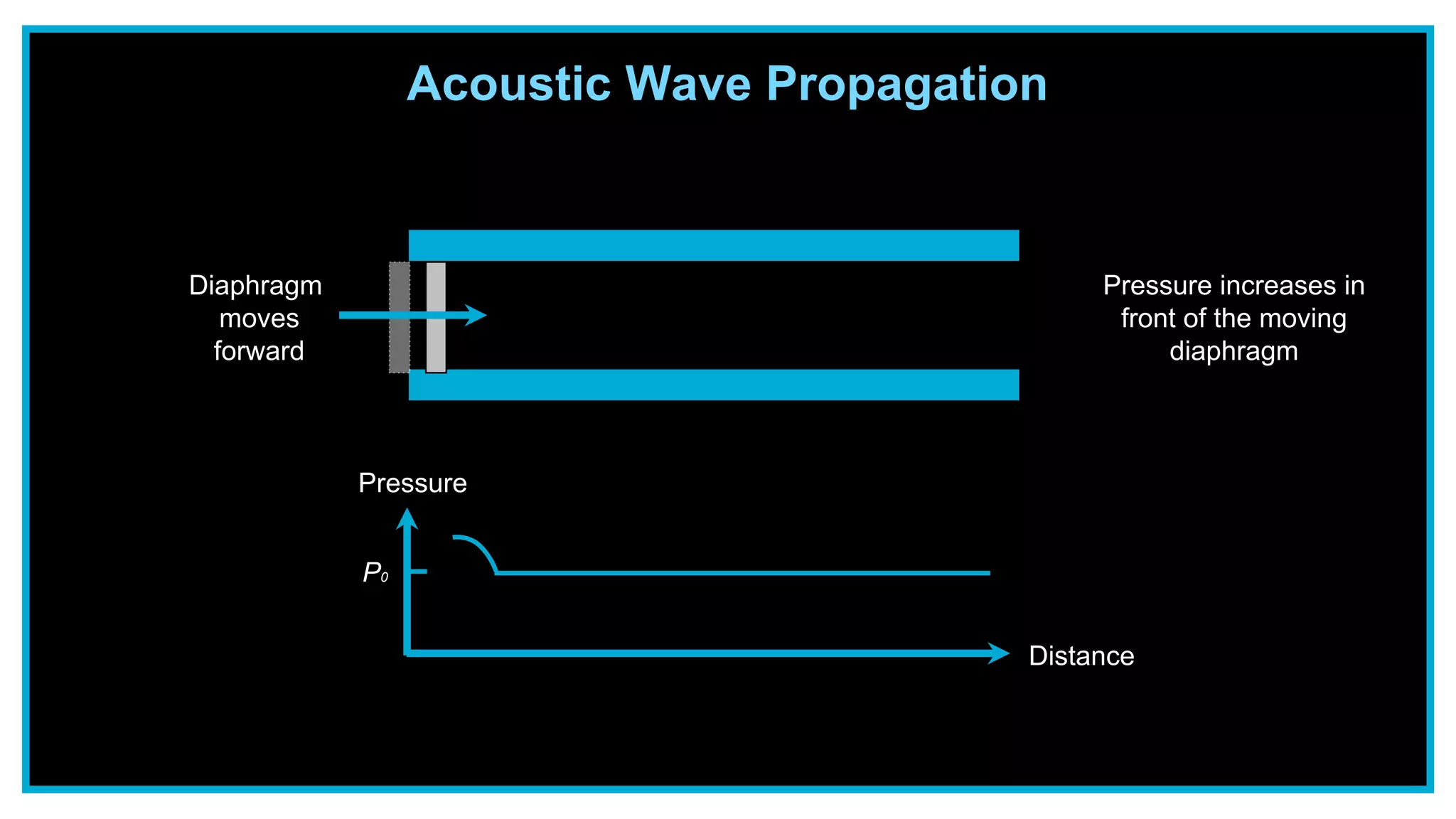 Acoustic Wave Propagation

Diaphragm moves forward

Pressure increases in front of the moving diaphragm

Pressure

$P_0$

Distance